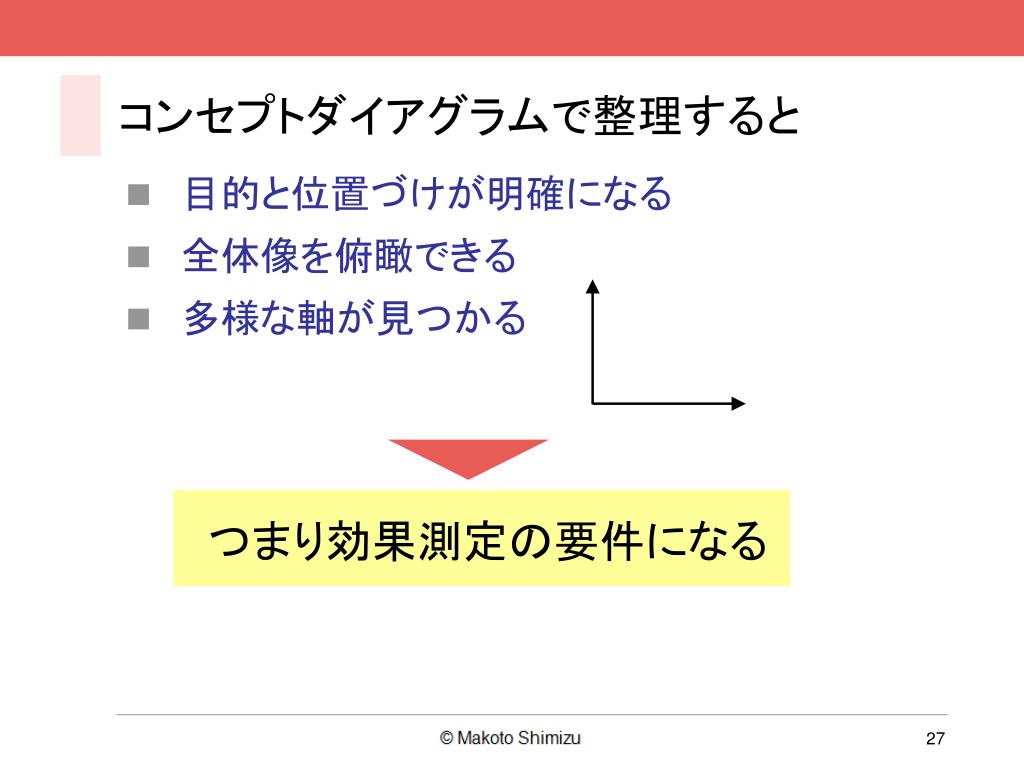 コンセプトダイアグラムで整理すると

■ 目的と位置づけが明確になる
■ 全体像を俯瞰できる
■ 多様な軸が見つかる

つまり効果測定の要件になる

© Makoto Shimizu

27